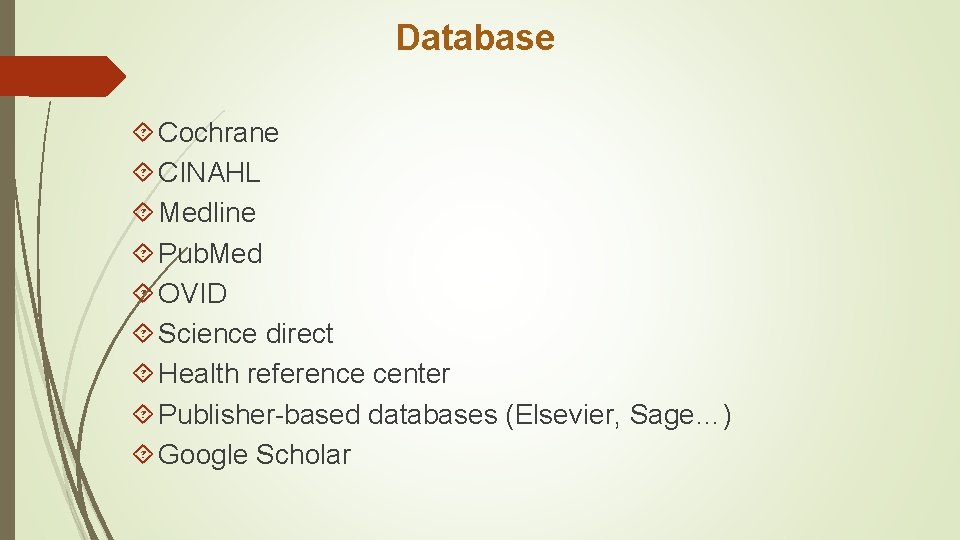 Database

Cochrane
CINAHL
Medline
PubMed
OVID
Science direct
Health reference center
Publisher-based databases (Elsevier, Sage…)
Google Scholar